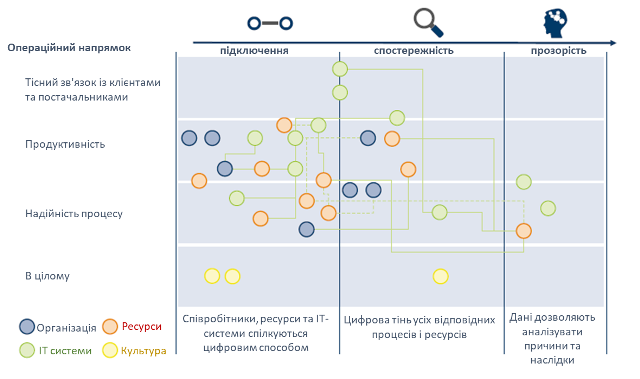 Операційний напрямок

підключення

спостережність

прозорість

Тісний зв'язок із клієнтами та постачальниками

Продуктивність

Надійність процесу

В цілому

Організація

Ресурси

ІТ системи

Культура

Співробітники, ресурси та ІТ-системи спілкуються цифровим способом

Цифрова тінь усіх відповідних процесів і ресурсів

Дані дозволяють аналізувати причини та наслідки